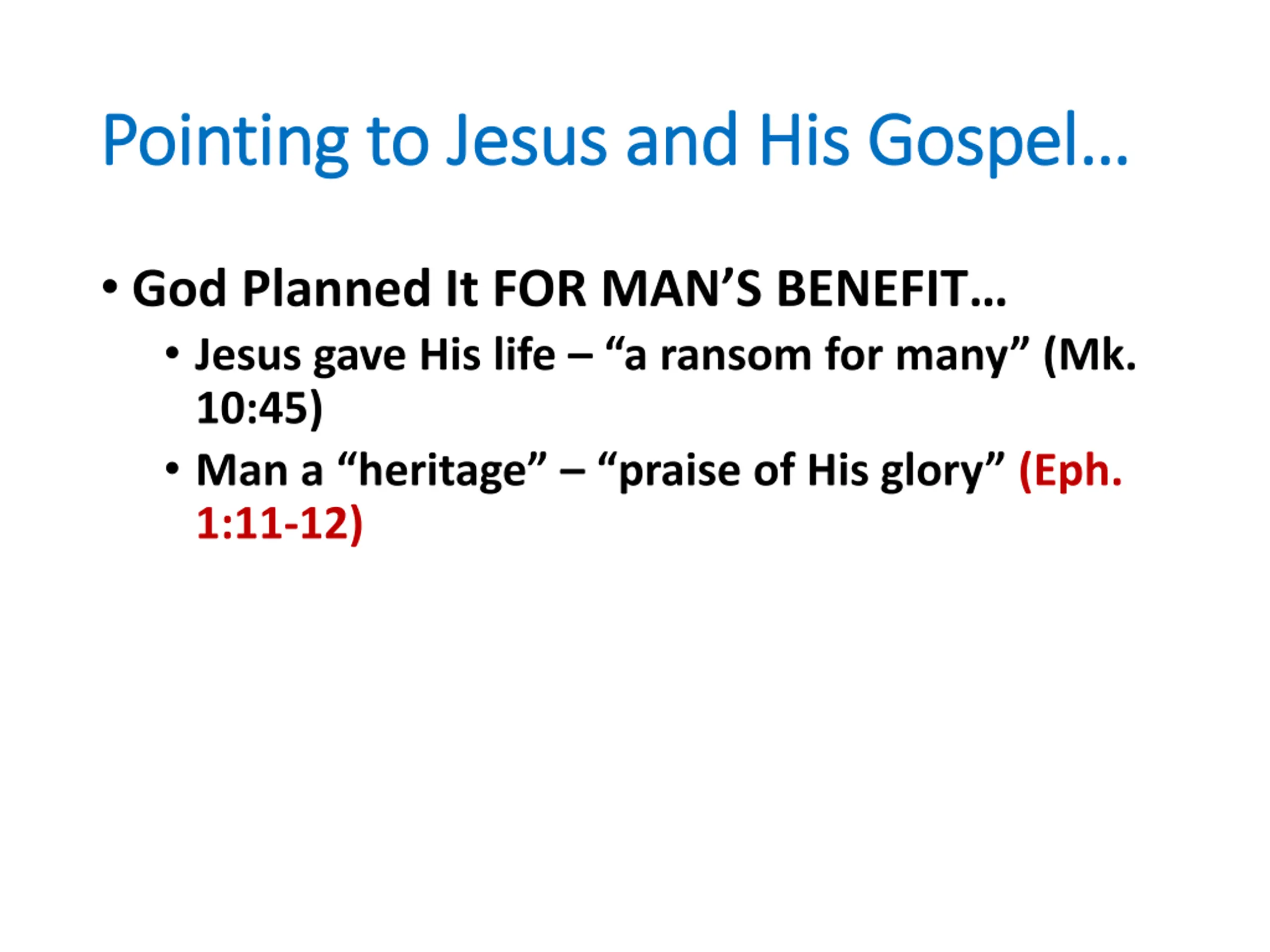 Pointing to Jesus and His Gospel…

• God Planned It FOR MAN’S BENEFIT…
 • Jesus gave His life – “a ransom for many” (Mk. 10:45)
 • Man a “heritage” – “praise of His glory” (Eph. 1:11-12)